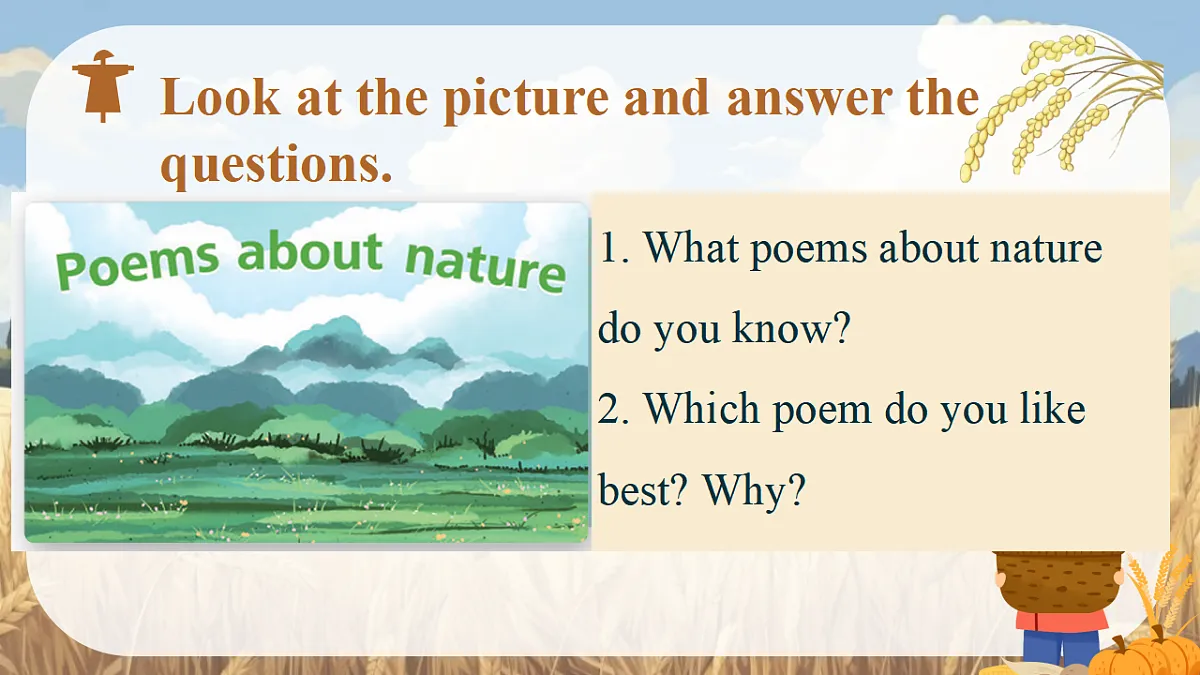 Look at the picture and answer the questions.

Poems about nature

1. What poems about nature do you know?
2. Which poem do you like best? Why?